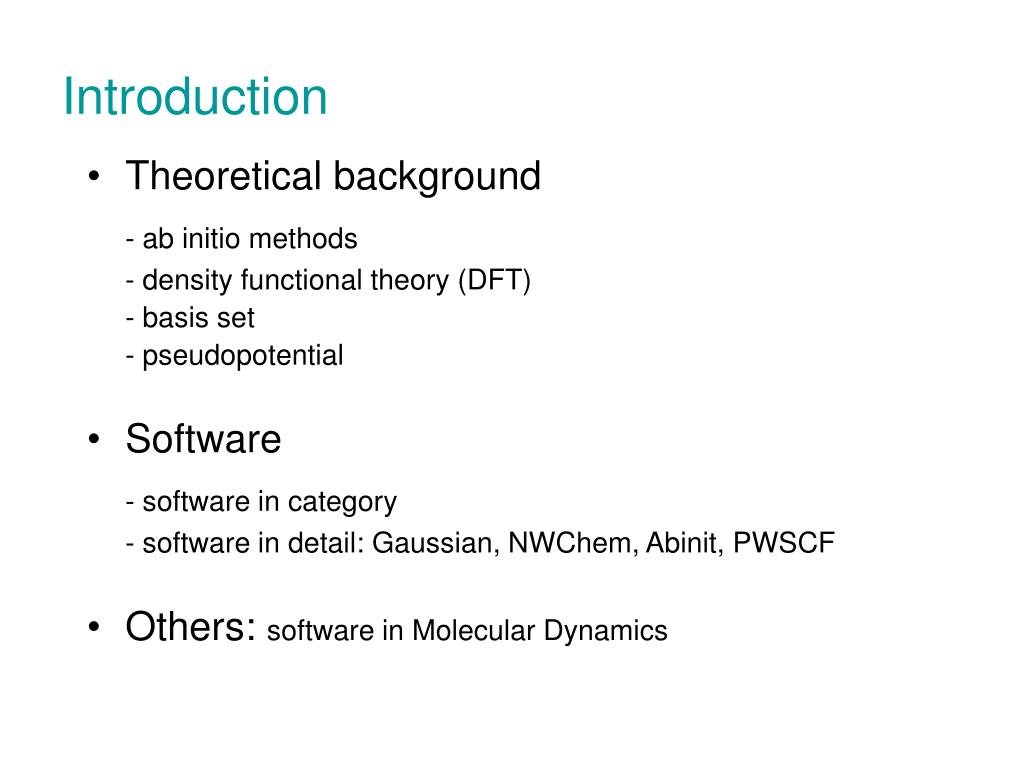 Introduction

• Theoretical background

- ab initio methods
- density functional theory (DFT)
- basis set
- pseudopotential

• Software

- software in category
- software in detail: Gaussian, NWChem, Abinit, PWSCF

• Others: software in Molecular Dynamics